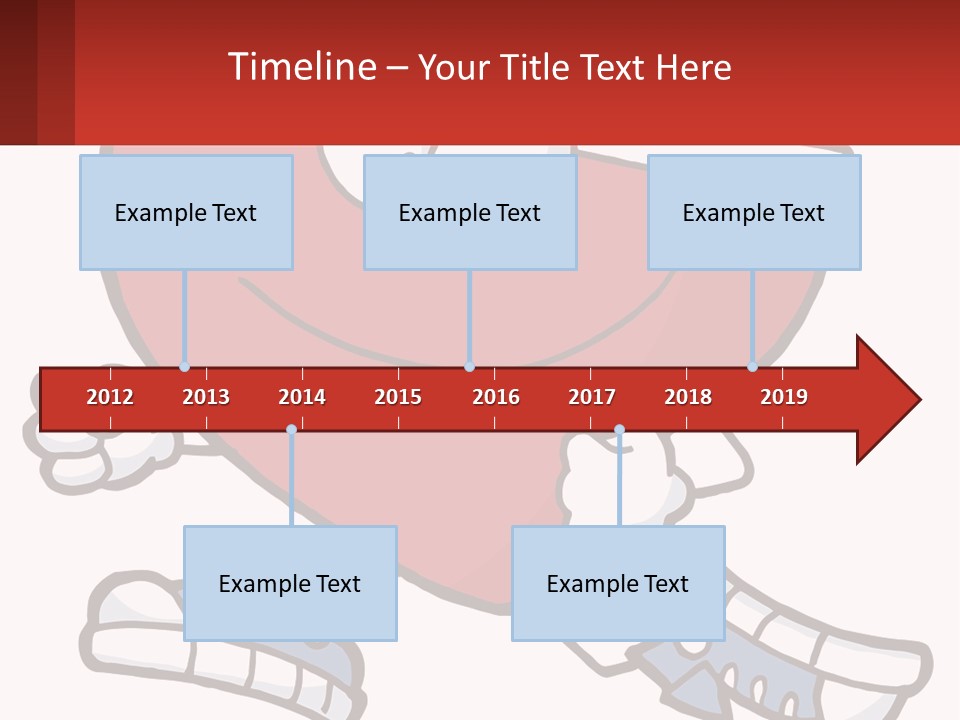 Timeline – Your Title Text Here

Example Text

Example Text

Example Text

2012 2013 2014 2015 2016 2017 2018 2019

Example Text

Example Text